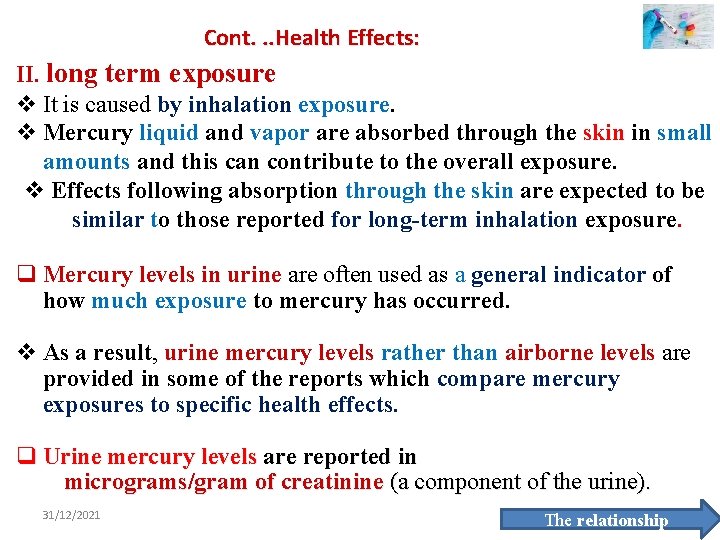 Cont. ..Health Effects:

II. long term exposure

❖ It is caused by inhalation exposure.

❖ Mercury liquid and vapor are absorbed through the skin in small amounts and this can contribute to the overall exposure.

❖ Effects following absorption through the skin are expected to be similar to those reported for long-term inhalation exposure.

❑ Mercury levels in urine are often used as a general indicator of how much exposure to mercury has occurred.

❖ As a result, urine mercury levels rather than airborne levels are provided in some of the reports which compare mercury exposures to specific health effects.

❑ Urine mercury levels are reported in micrograms/gram of creatinine (a component of the urine).

31/12/2021

The relationship